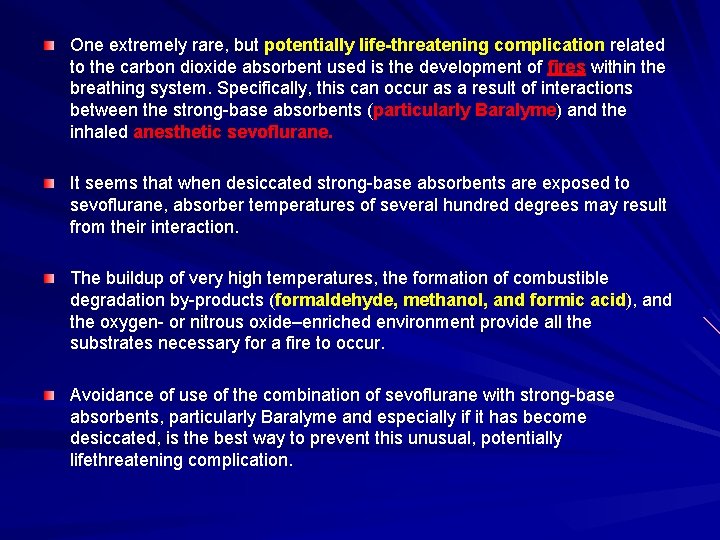 One extremely rare, but potentially life-threatening complication related to the carbon dioxide absorbent used is the development of fires within the breathing system. Specifically, this can occur as a result of interactions between the strong-base absorbents (particularly Baralyme) and the inhaled anesthetic sevoflurane.

It seems that when desiccated strong-base absorbents are exposed to sevoflurane, absorber temperatures of several hundred degrees may result from their interaction.

The buildup of very high temperatures, the formation of combustible degradation by-products (formaldehyde, methanol, and formic acid), and the oxygen- or nitrous oxide–enriched environment provide all the substrates necessary for a fire to occur.

Avoidance of use of the combination of sevoflurane with strong-base absorbents, particularly Baralyme and especially if it has become desiccated, is the best way to prevent this unusual, potentially lifethreatening complication.